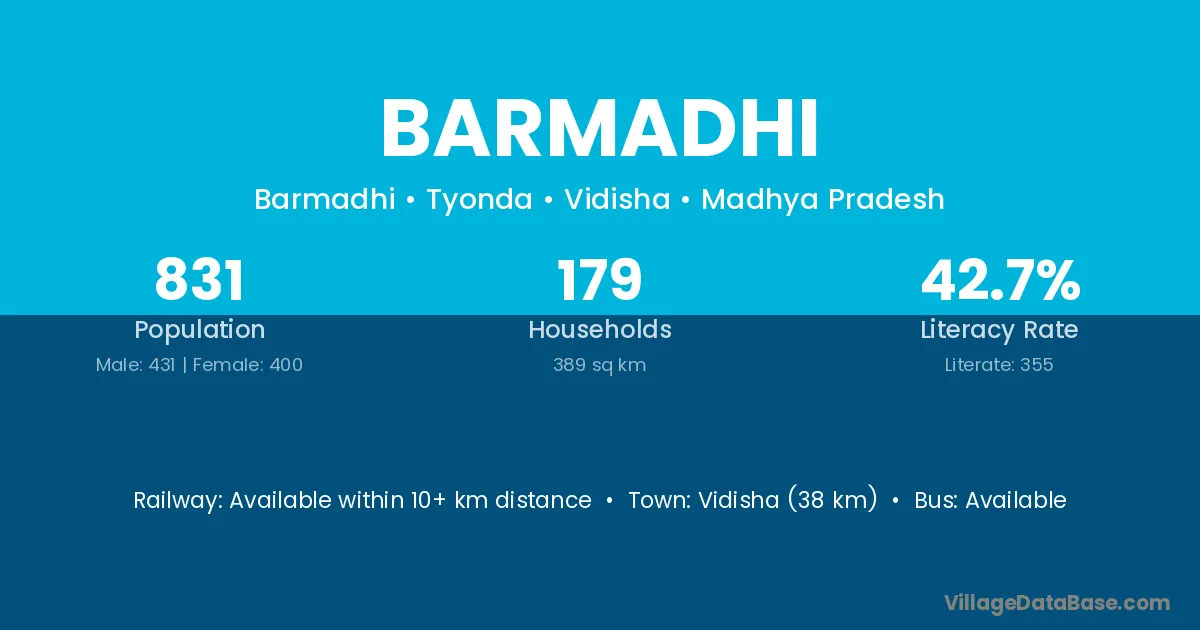 BARMADHI

Barmadhi • Tyonda • Vidisha • Madhya Pradesh

831
Population
Male: 431 | Female: 400

179
Households
389 sq km

42.7%
Literacy Rate
Literate: 355

Railway: Available within 10+ km distance • Town: Vidisha (38 km) • Bus: Available

VillageDataBase.com